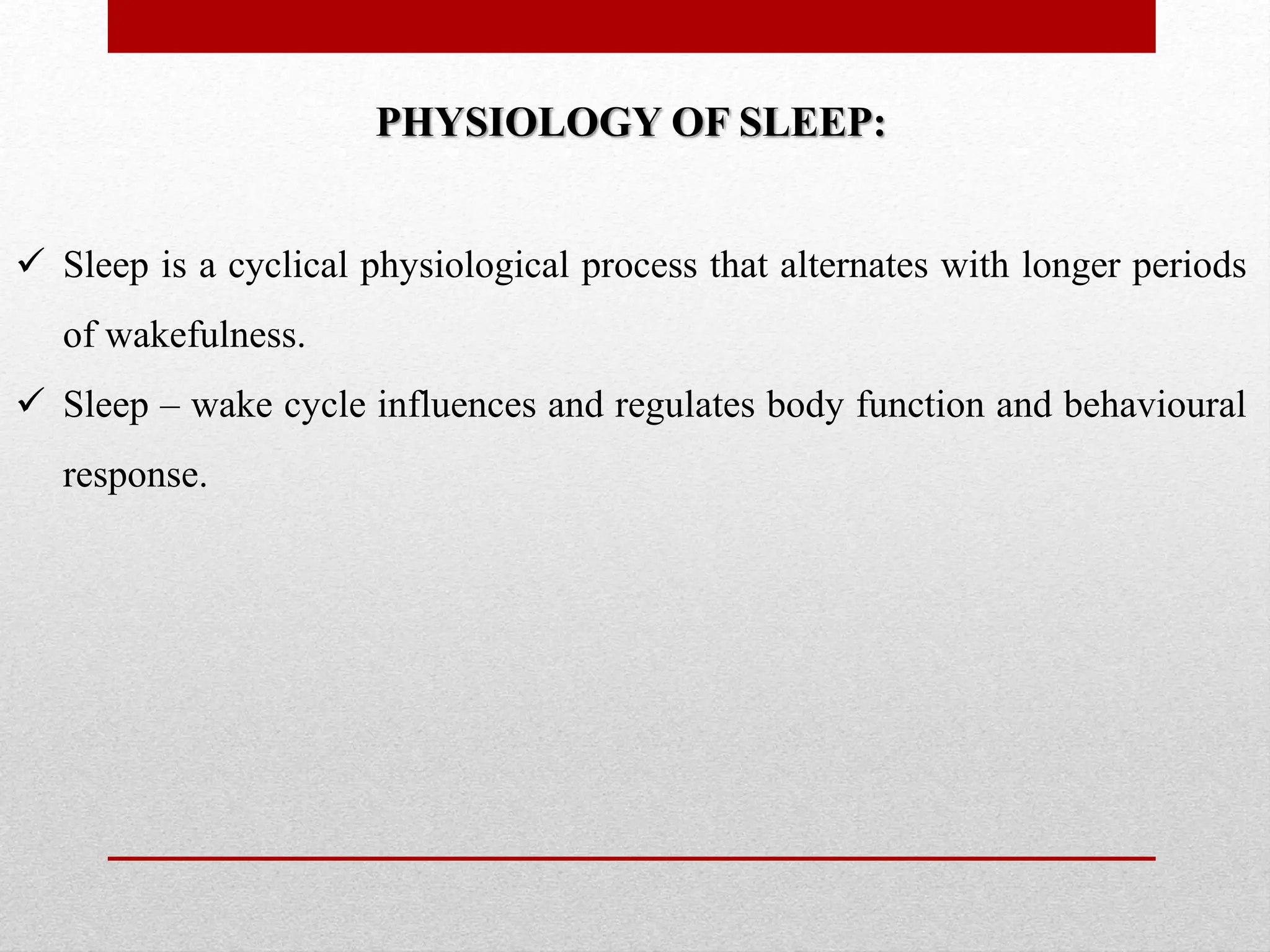 PHYSIOLOGY OF SLEEP:

✓ Sleep is a cyclical physiological process that alternates with longer periods of wakefulness.

✓ Sleep – wake cycle influences and regulates body function and behavioural response.